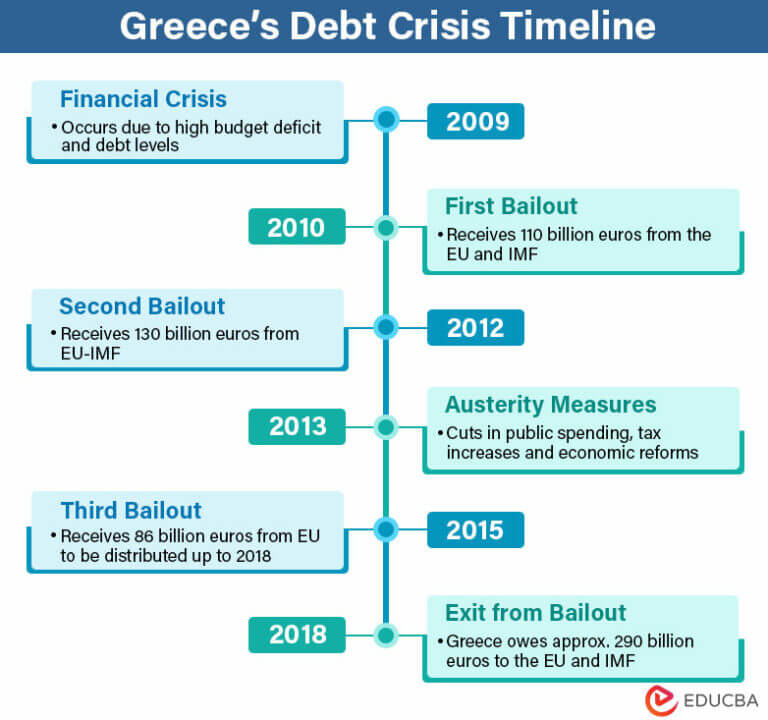 Greece's Debt Crisis Timeline

Financial Crisis
• Occurs due to high budget deficit and debt levels

2009

2010

First Bailout
• Receives 110 billion euros from the EU and IMF

Second Bailout
• Receives 130 billion euros from EU-IMF

2012

2013

Austerity Measures
• Cuts in public spending, tax increases and economic reforms

Third Bailout
• Receives 86 billion euros from EU to be distributed up to 2018

2015

2018

Exit from Bailout
• Greece owes approx. 290 billion euros to the EU and IMF

EDUCBA